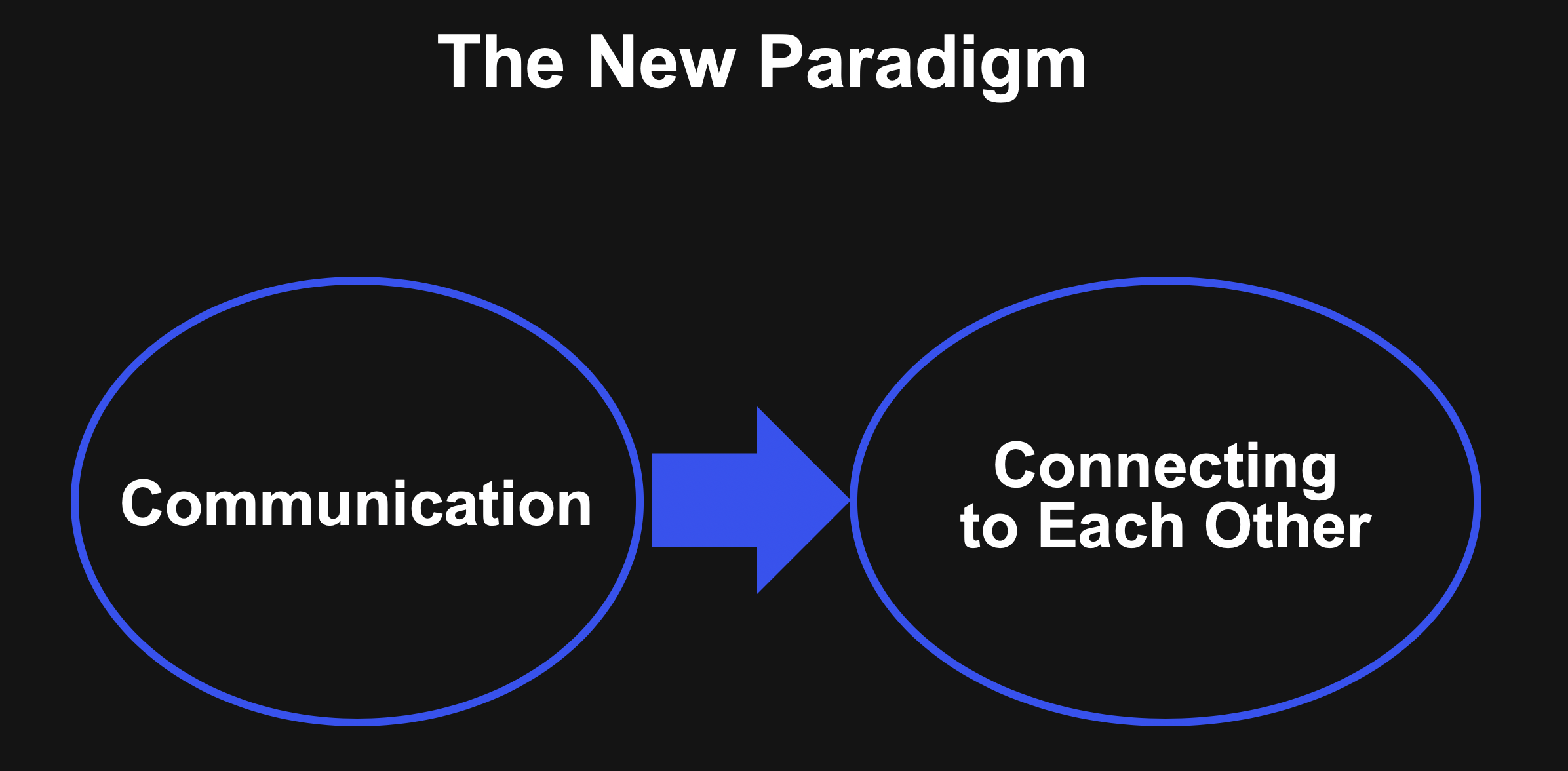 The New Paradigm

Communication

Connecting to Each Other